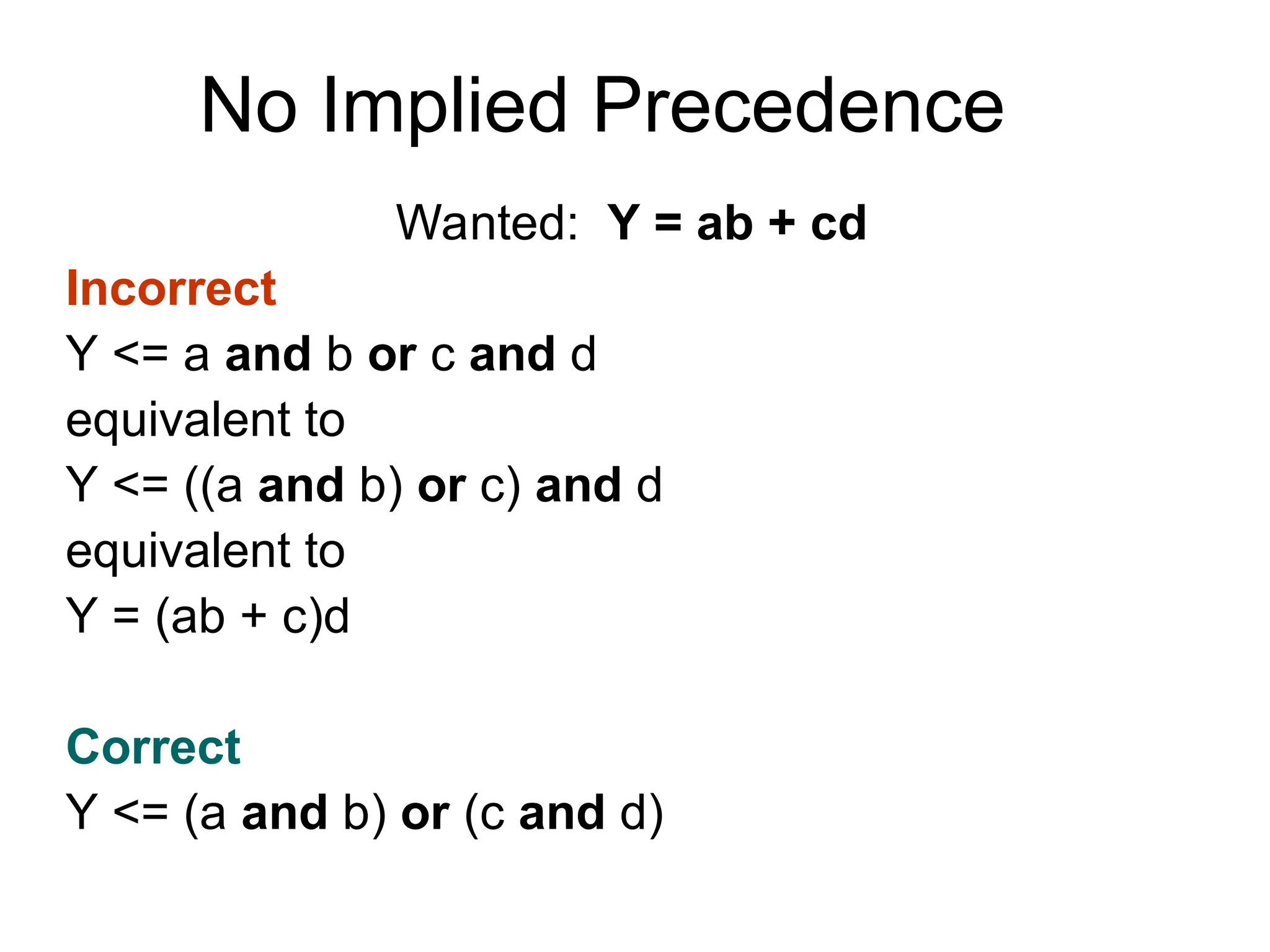 No Implied Precedence

Wanted: Y = ab + cd

Incorrect

Y <= a and b or c and d

equivalent to

Y <= ((a and b) or c) and d

equivalent to

Y = (ab + c)d

Correct

Y <= (a and b) or (c and d)